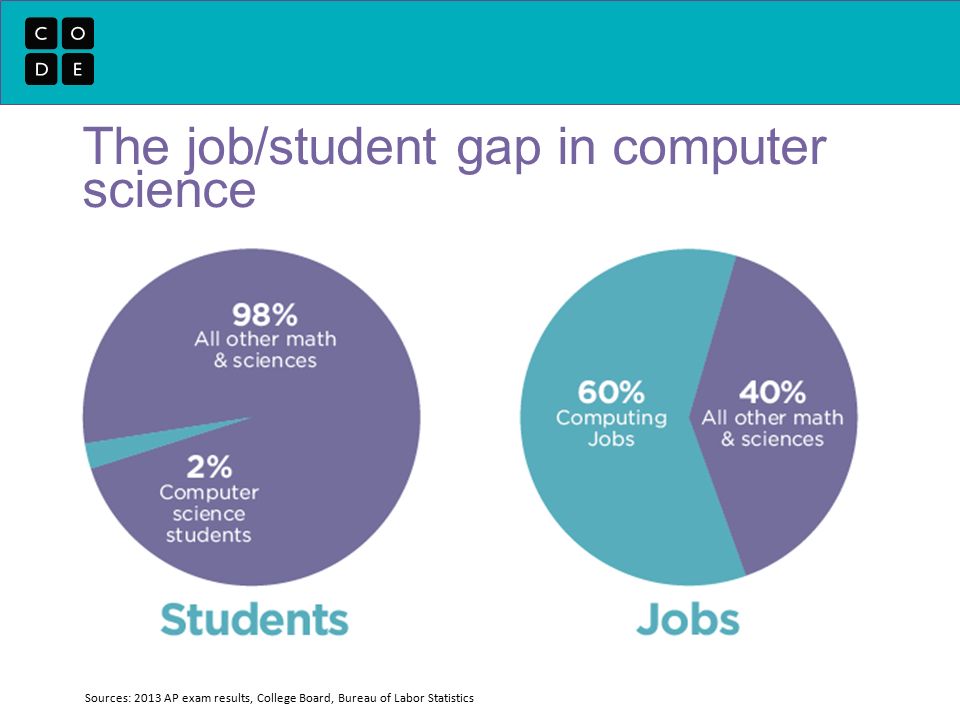 C O
D E

The job/student gap in computer science

98%
All other math & sciences

2%
Computer science students

Students

60%
Computing Jobs

40%
All other math & sciences

Jobs

Sources: 2013 AP exam results, College Board, Bureau of Labor Statistics